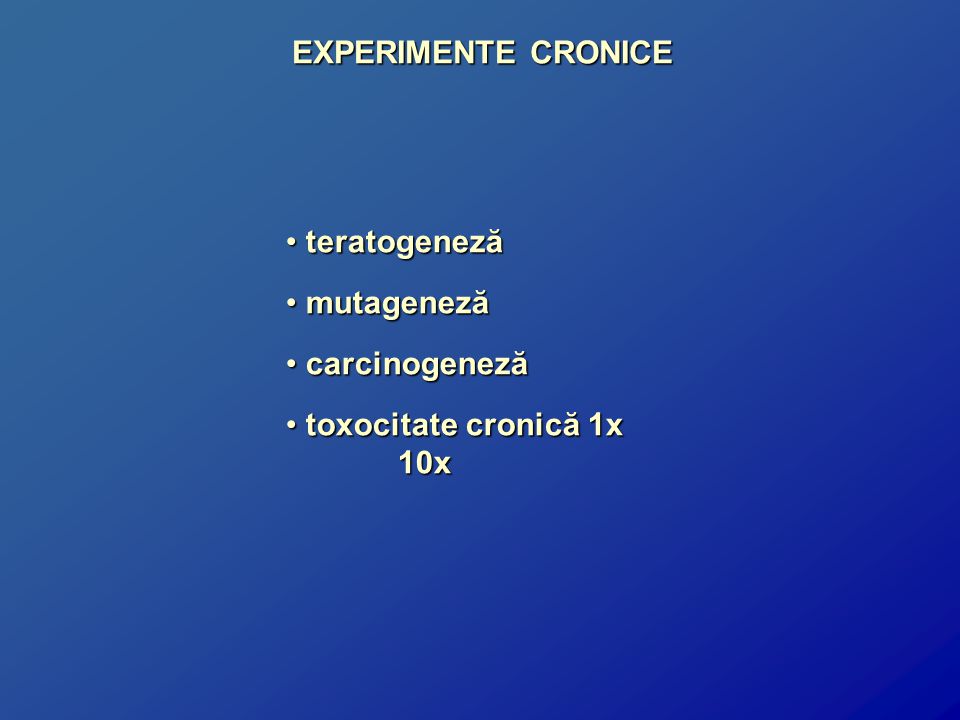 EXPERIMENTE CRONICE

• teratogeneză

• mutageneză

• carcinogeneză

• toxocitate cronică 1x
10x